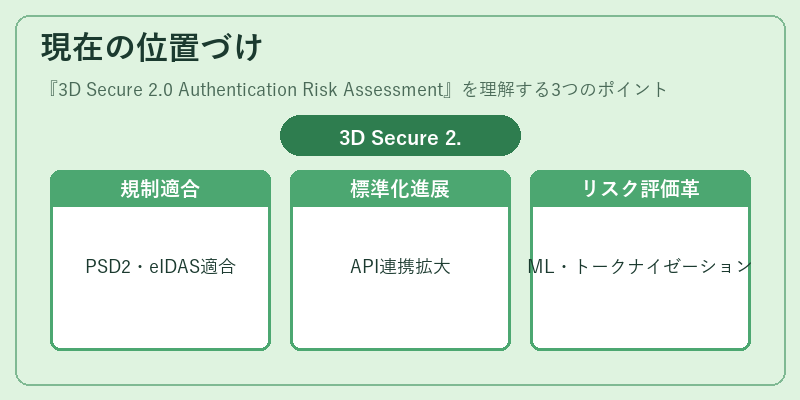 現在の位置づけ

『3D Secure 2.0 Authentication Risk Assessment』を理解する3つのポイント

3D Secure 2.

規制適合

PSD2・eIDAS適合

標準化進展

API連携拡大

リスク評価革

ML・トークナイゼーション